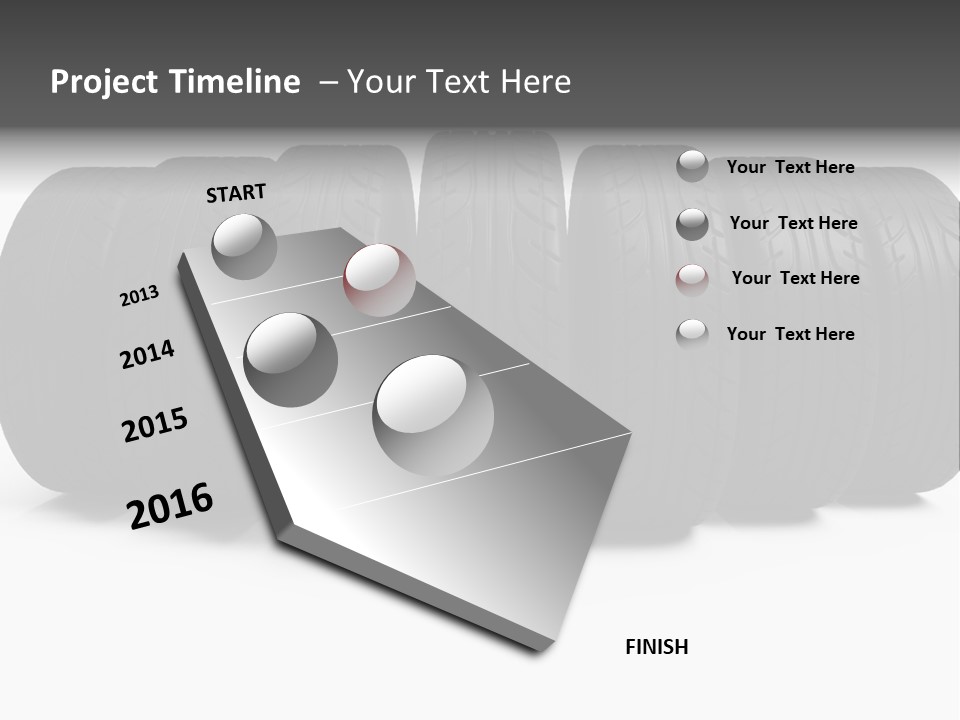 Project Timeline – Your Text Here

START

2013

2014

2015

2016

FINISH

Your Text Here

Your Text Here

Your Text Here

Your Text Here